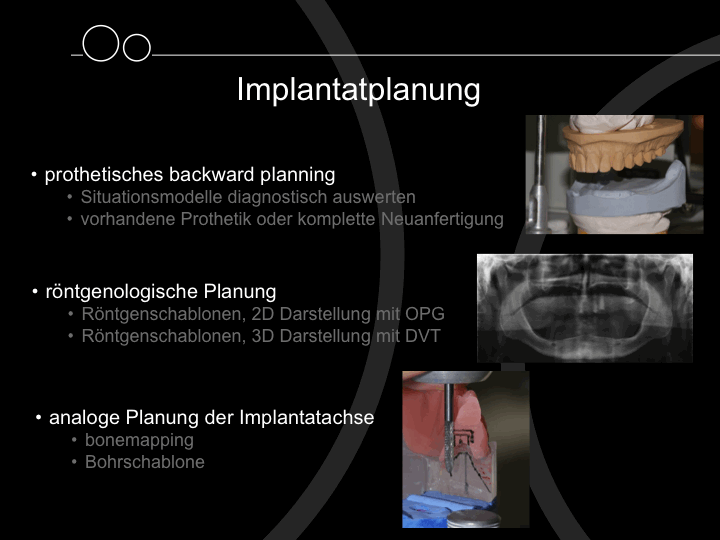 Implantatplanung

• prothetisches backward planning
• Situationsmodelle diagnostisch auswerten
• vorhandene Prothetik oder komplette Neuanfertigung

• röntgenologische Planung
• Röntgenschablonen, 2D Darstellung mit OPG
• Röntgenschablonen, 3D Darstellung mit DVT

• analoge Planung der Implantatachse
• bonemapping
• Bohrschablone